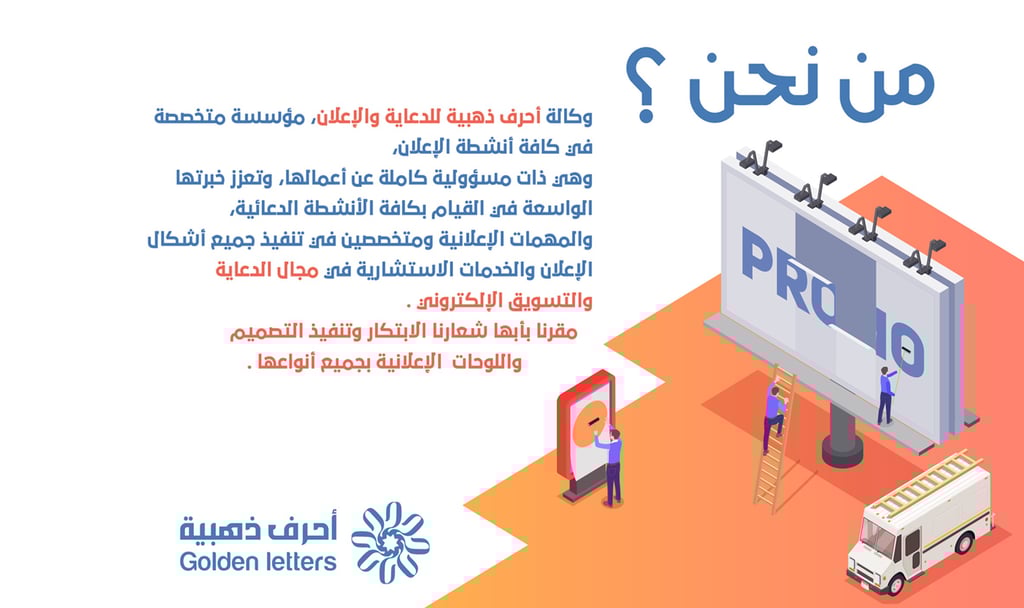 من نحن ؟

وكالة أحرف ذهبية للدعاية والإعلان، مؤسسة متخصصة في كافة أنشطة الإعلان،
وهي ذات مسؤولية كاملة عن أعمالها، وتعزز خبرتها الواسعة في القيام بكافة الأنشطة الدعائية،
والمهمات الإعلانية ومتخصصين في تنفيذ جميع أشكال الإعلان والخدمات الاستشارية في مجال الدعاية والتسويق الإلكتروني .

مقرنا بأبها شعارنا الابتكار وتنفيذ التصميم واللوحات الإعلانية بجميع أنواعها .

PRO 10

أحرف ذهبية
Golden letters